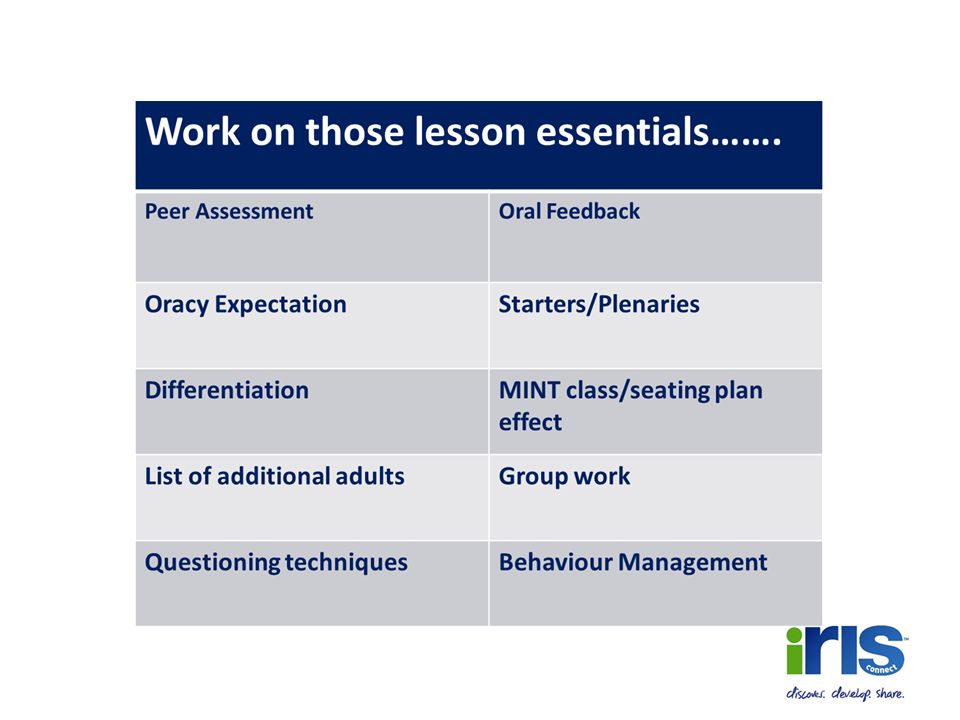 Work on those lesson essentials…….

| Peer Assessment | Oral Feedback |
|---|---|
| Oracy Expectation | Starters/Plenaries |
| Differentiation | MINT class/seating plan effect |
| List of additional adults | Group work |
| Questioning techniques | Behaviour Management |

iRIS connect

discover. develop. share.